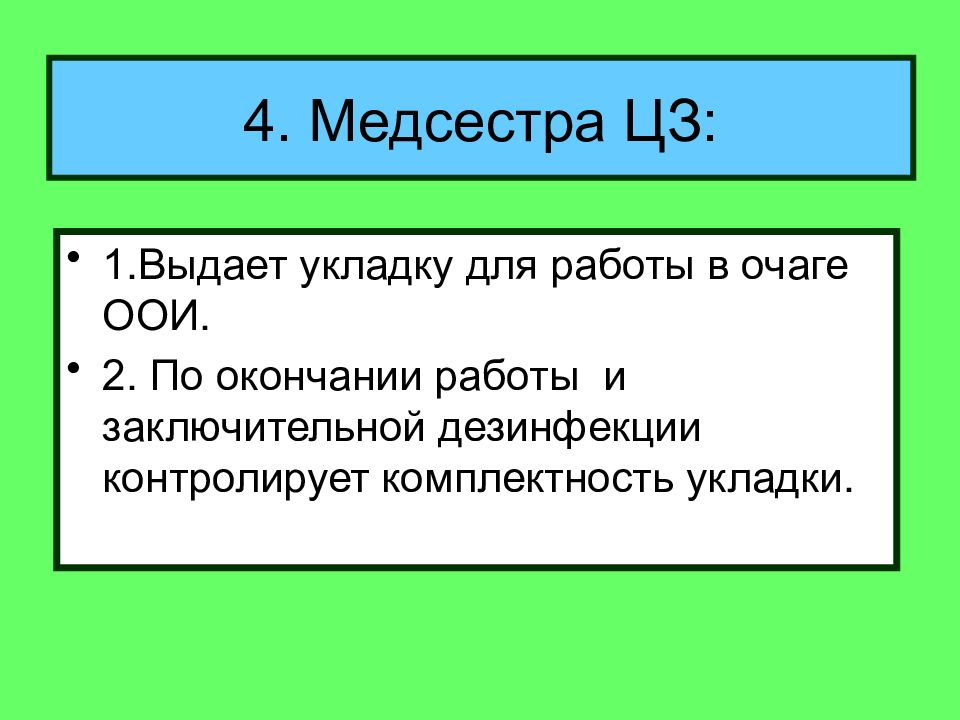 4. Медсестра ЦЗ:

• 1.Выдает укладку для работы в очаге ООИ.

• 2. По окончании работы и заключительной дезинфекции контролирует комплектность укладки.